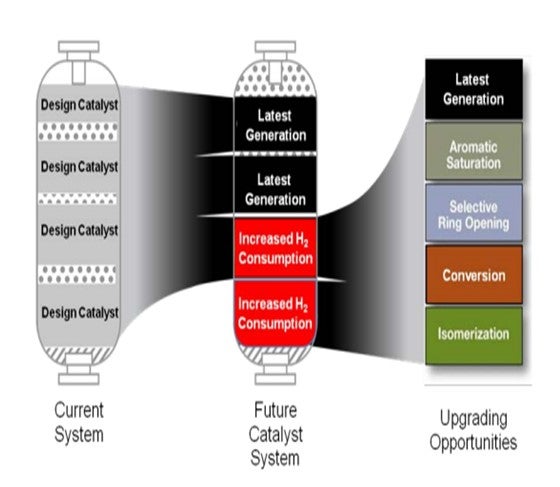 Design Catalyst

Design Catalyst

Design Catalyst

Design Catalyst

Current System

Latest Generation

Latest Generation

Increased $H_2$ Consumption

Increased $H_2$ Consumption

Future Catalyst System

Latest Generation

Aromatic Saturation

Selective Ring Opening

Conversion

Isomerization

Upgrading Opportunities